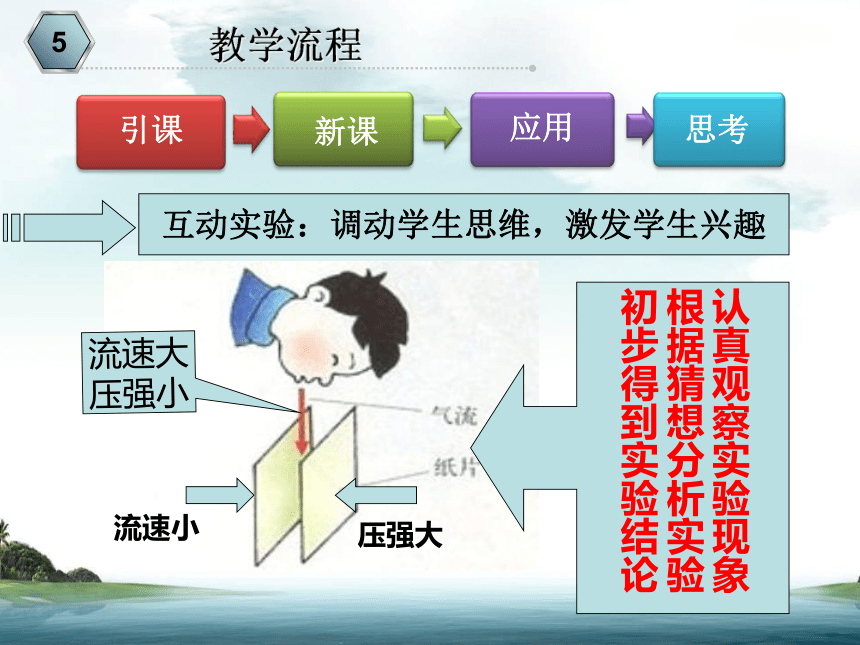 5

教学流程

引课

新课

应用

思考

互动实验：调动学生思维，激发学生兴趣

流速大
压强小

气流

纸片

流速小

压强大

认真观察实验现象

根据猜想分析实验

初步得到实验结论